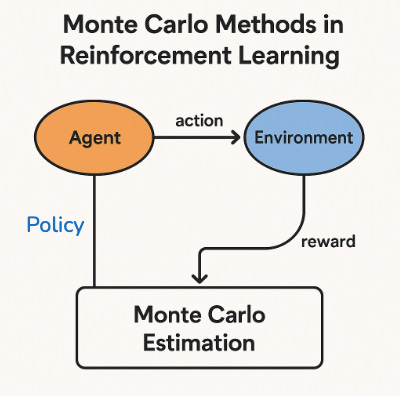 Monte Carlo Methods in Reinforcement Learning

Agent

action

Environment

Policy

reward

Monte Carlo Estimation